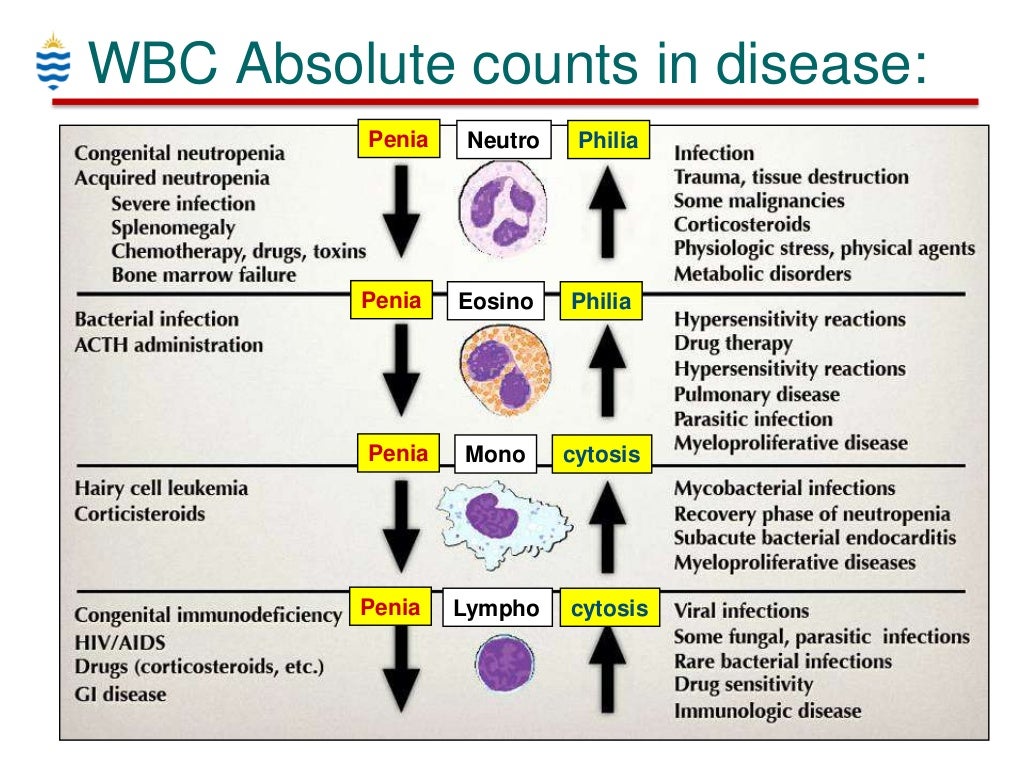 WBC Absolute counts in disease:

Penia Neutro Philia

Congenital neutropenia
Acquired neutropenia
Severe infection
Splenomegaly
Chemotherapy, drugs, toxins
Bone marrow failure

Infection
Trauma, tissue destruction
Some malignancies
Corticosteroids
Physiologic stress, physical agents
Metabolic disorders

Penia Eosino Philia

Bacterial infection
ACTH administration

Hypersensitivity reactions
Drug therapy
Hypersensitivity reactions
Pulmonary disease
Parasitic infection
Myeloproliferative disease

Penia Mono cytosis

Hairy cell leukemia
Corticisteroids

Mycobacterial infections
Recovery phase of neutropenia
Subacute bacterial endocarditis
Myeloproliferative diseases

Penia Lympho cytosis

Congenital immunodeficiency
HIV/AIDS
Drugs (corticosteroids, etc.)
GI disease

Viral infections
Some fungal, parasitic infections
Rare bacterial infections
Drug sensitivity
Immunologic disease